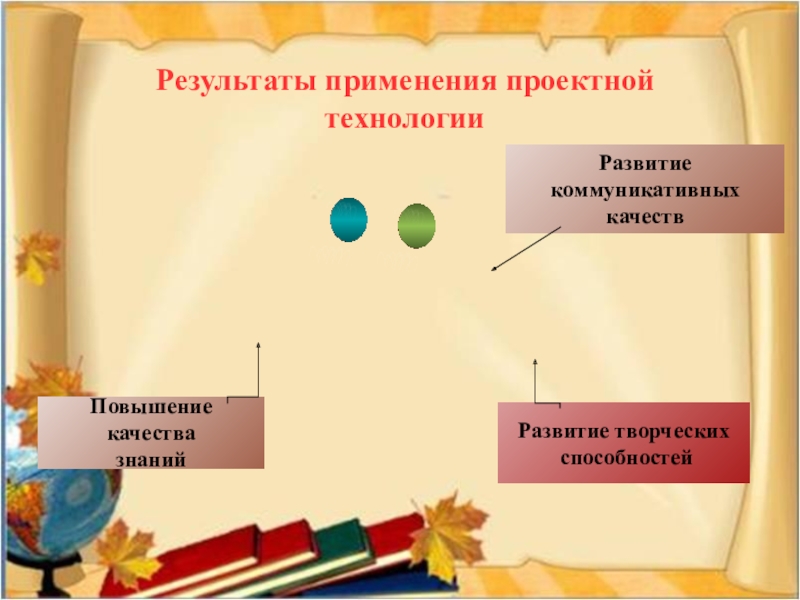 Результаты применения проектной технологии

Развитие коммуникативных качеств

Повышение качества знаний

Развитие творческих способностей